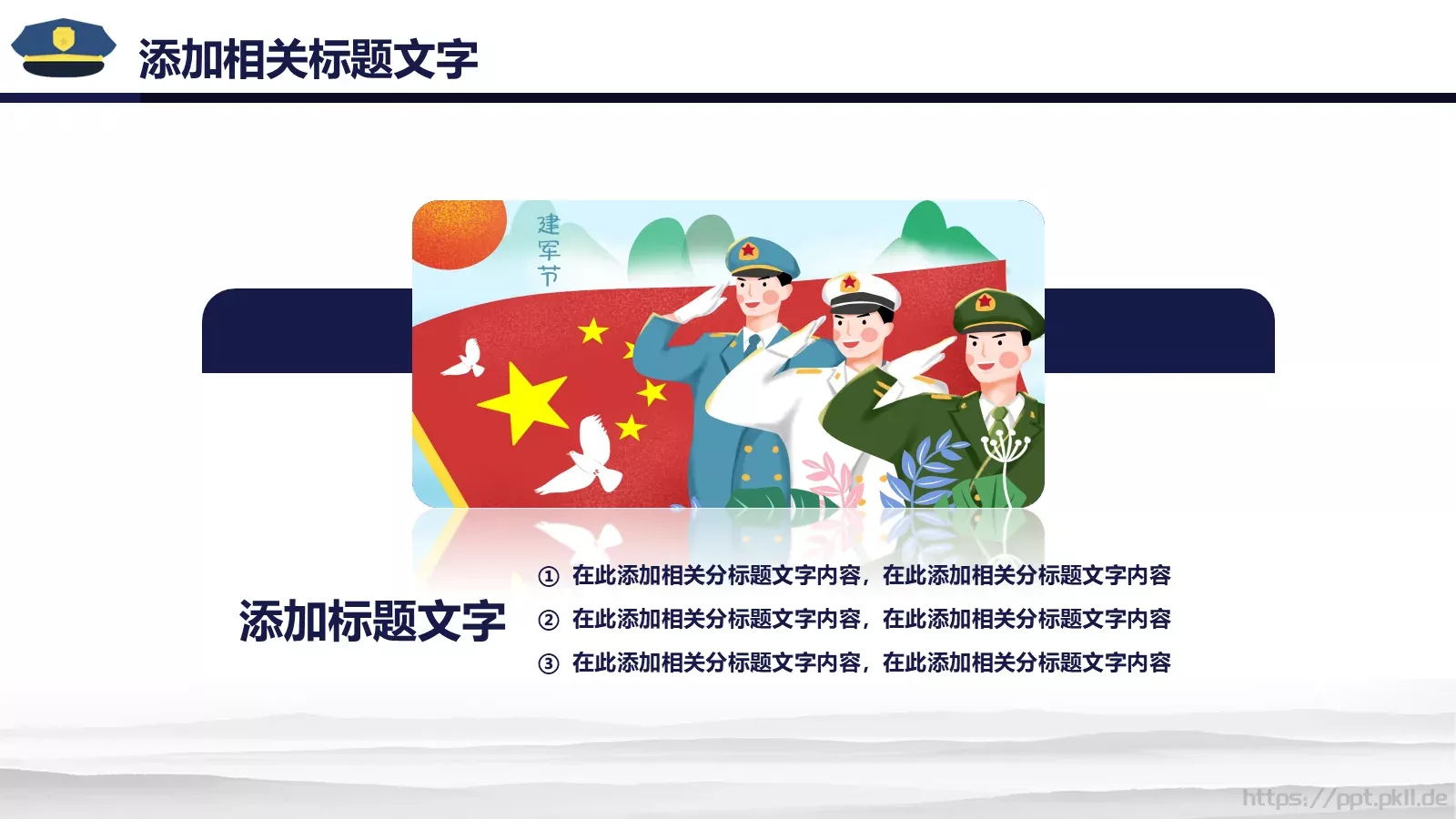 添加相关标题文字

建军节

添加标题文字

① 在此添加相关分标题文字内容，在此添加相关分标题文字内容
② 在此添加相关分标题文字内容，在此添加相关分标题文字内容
③ 在此添加相关分标题文字内容，在此添加相关分标题文字内容

https://ppt.pkll.de